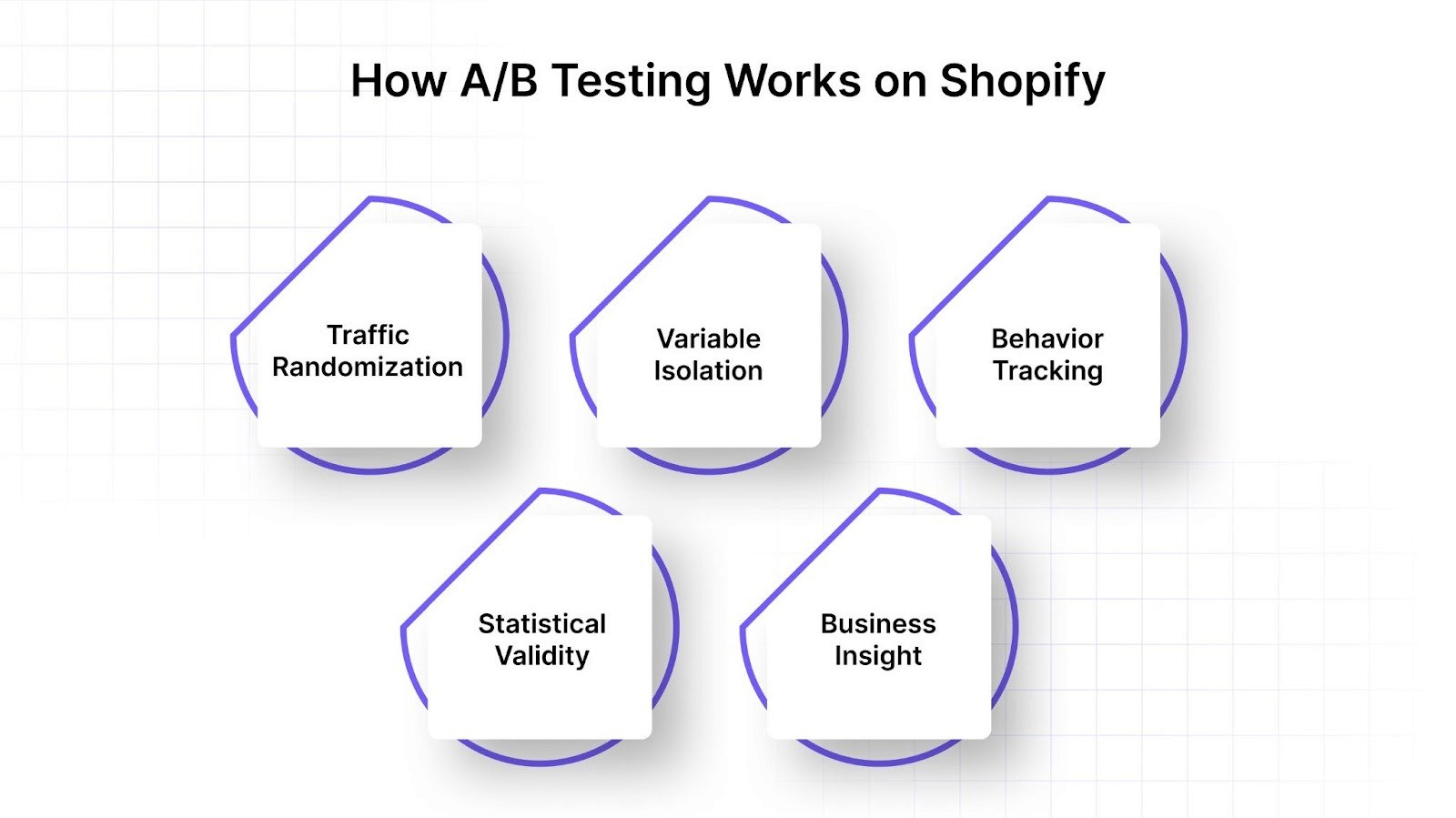 How A/B Testing Works on Shopify

Traffic Randomization

Variable Isolation

Behavior Tracking

Statistical Validity

Business Insight